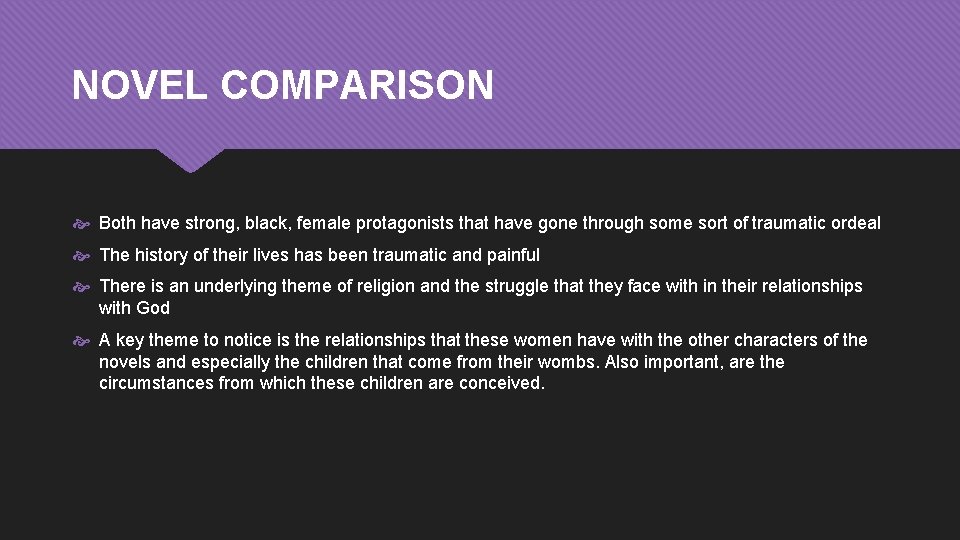 NOVEL COMPARISON

Both have strong, black, female protagonists that have gone through some sort of traumatic ordeal

The history of their lives has been traumatic and painful

There is an underlying theme of religion and the struggle that they face with in their relationships with God

A key theme to notice is the relationships that these women have with the other characters of the novels and especially the children that come from their wombs. Also important, are the circumstances from which these children are conceived.